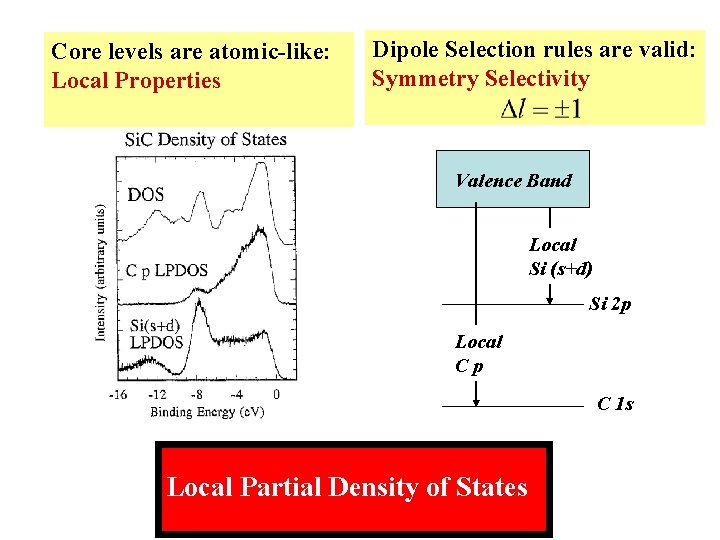 Core levels are atomic-like:
Local Properties

Dipole Selection rules are valid:
Symmetry Selectivity
$\Delta l = \pm 1$

SiC Density of States

Intensity (arbitrary units)

DOS

C p LPDOS

Si(s+d)
LPDOS

-16 -12 -8 -4 0
Binding Energy (eV)

Valence Band

Local
Si (s+d)

Si 2p

Local
C p

C 1s

Local Partial Density of States